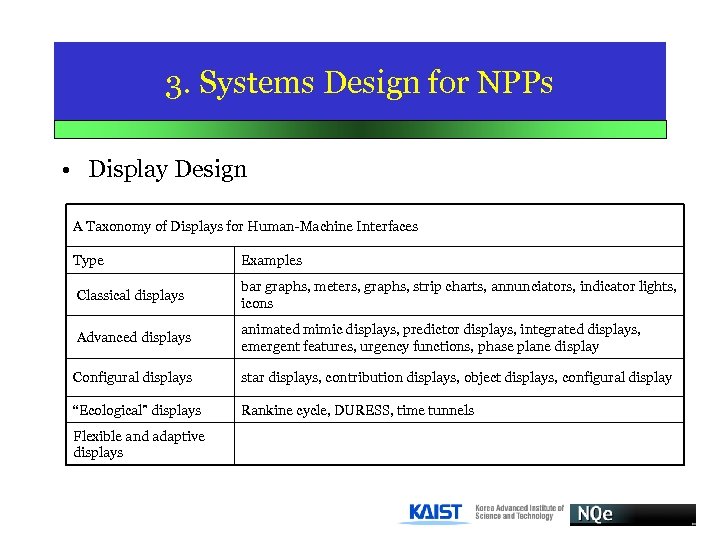 3. Systems Design for NPPs

• Display Design

A Taxonomy of Displays for Human-Machine Interfaces

| Type | Examples |
|---|---|
| Classical displays | bar graphs, meters, graphs, strip charts, annunciators, indicator lights, icons |
| Advanced displays | animated mimic displays, predictor displays, integrated displays, emergent features, urgency functions, phase plane display |
| Configural displays | star displays, contribution displays, object displays, configural display |
| "Ecological" displays | Rankine cycle, DURESS, time tunnels |
| Flexible and adaptive displays | |

KAIST Korea Advanced Institute of Science and Technology NQe